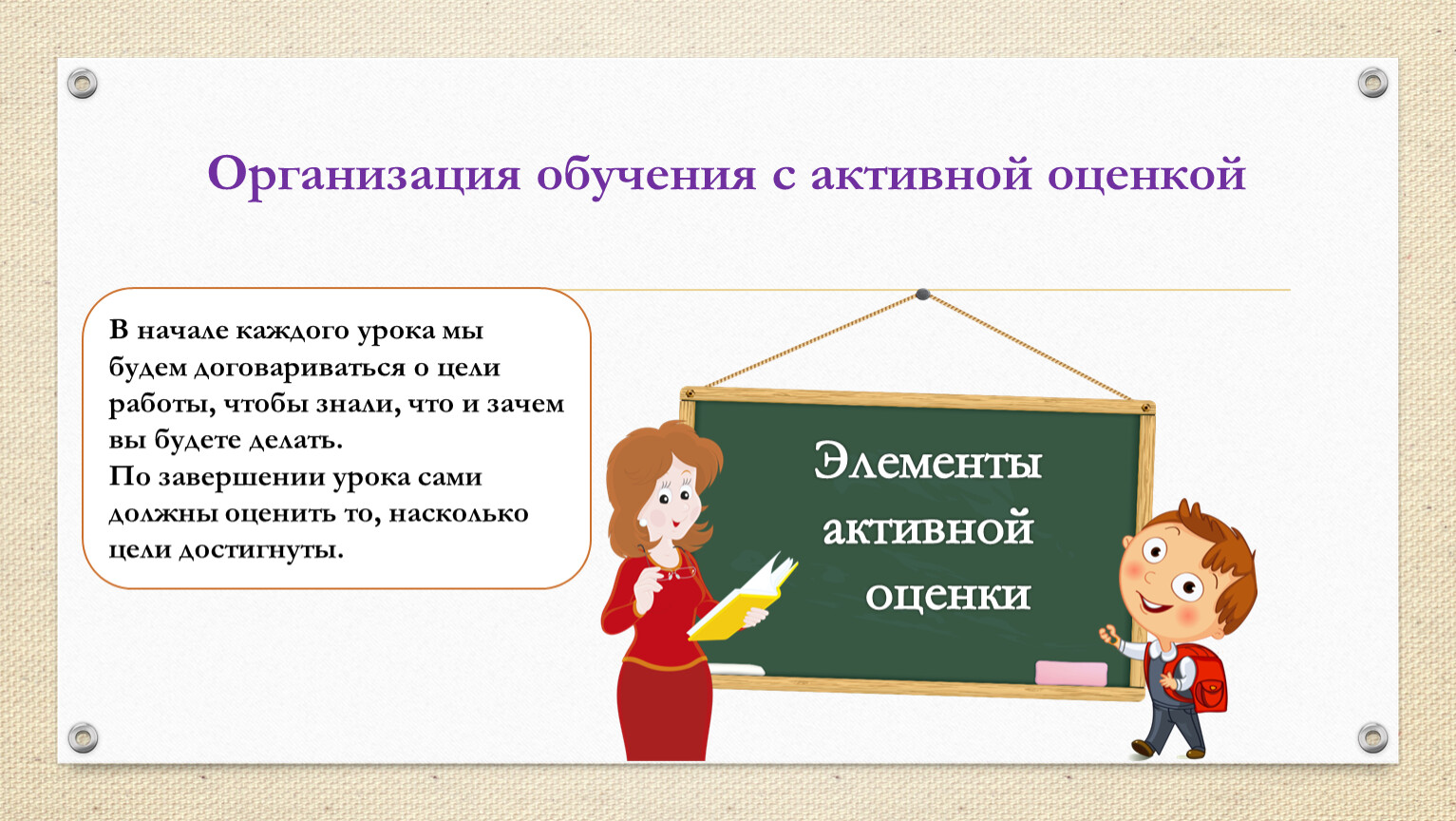 Организация обучения с активной оценкой

В начале каждого урока мы будем договариваться о цели работы, чтобы знали, что и зачем вы будете делать.
По завершении урока сами должны оценить то, насколько цели достигнуты.

Элементы активной оценки